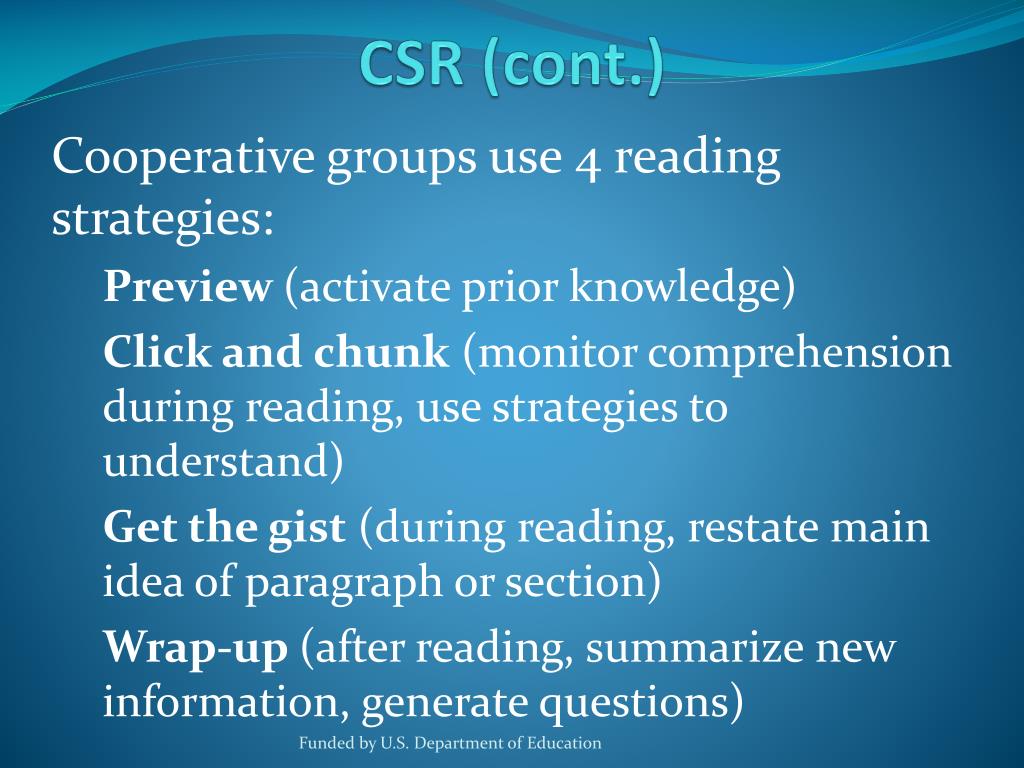 CSR (cont.)

Cooperative groups use 4 reading strategies:

Preview (activate prior knowledge)

Click and chunk (monitor comprehension during reading, use strategies to understand)

Get the gist (during reading, restate main idea of paragraph or section)

Wrap-up (after reading, summarize new information, generate questions)

Funded by U.S. Department of Education